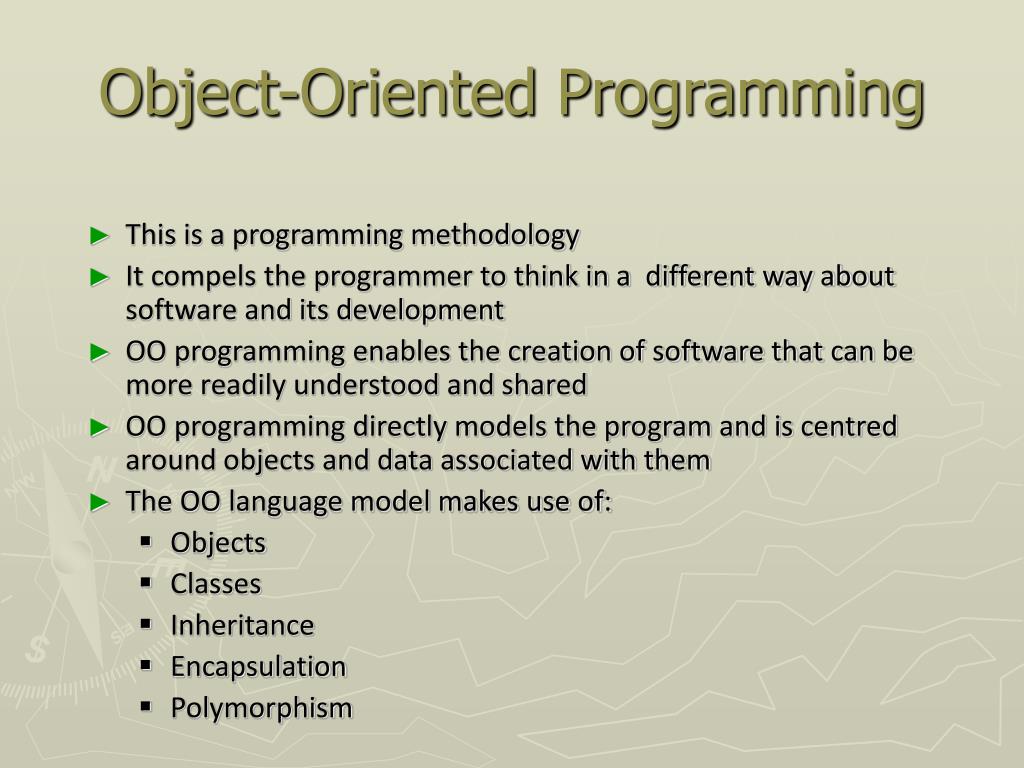 Object-Oriented Programming

► This is a programming methodology
► It compels the programmer to think in a different way about software and its development
► OO programming enables the creation of software that can be more readily understood and shared
► OO programming directly models the program and is centred around objects and data associated with them
► The OO language model makes use of:
▪ Objects
▪ Classes
▪ Inheritance
▪ Encapsulation
▪ Polymorphism